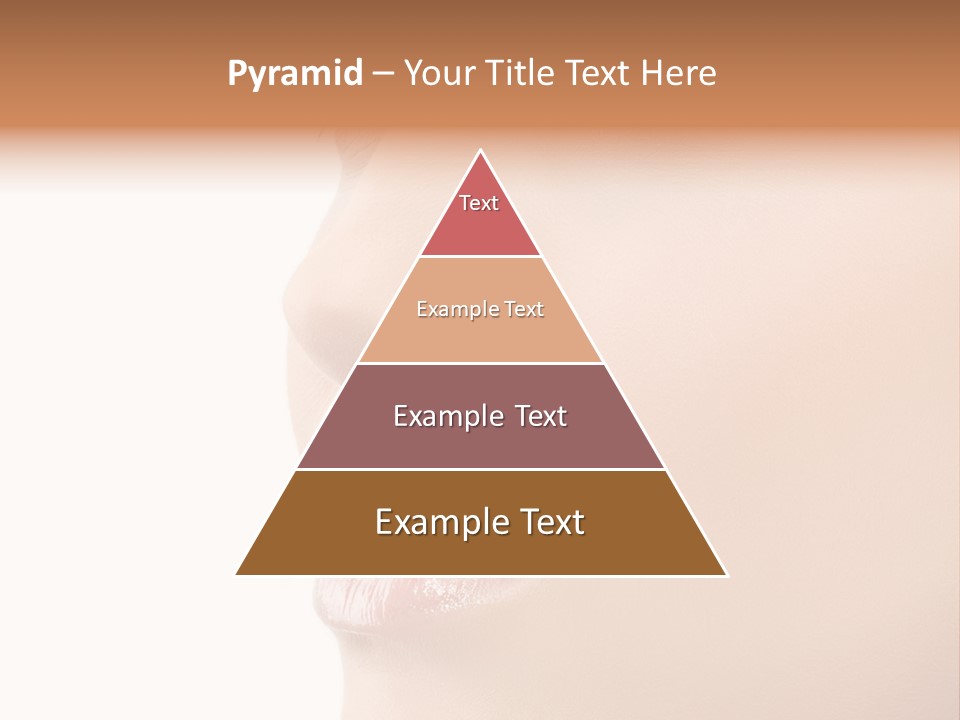 Pyramid – Your Title Text Here

Text

Example Text

Example Text

Example Text